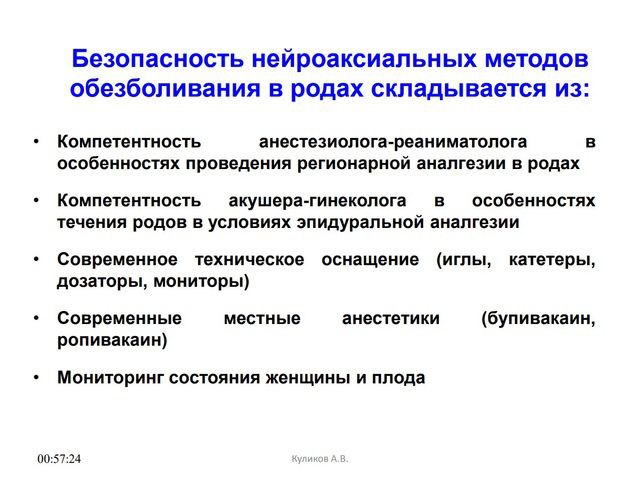 Безопасность нейроаксиальных методов обезболивания в родах складывается из:

• Компетентность анестезиолога-реаниматолога в особенностях проведения регионарной аналгезии в родах

• Компетентность акушера-гинеколога в особенностях течения родов в условиях эпидуральной аналгезии

• Современное техническое оснащение (иглы, катетеры, дозаторы, мониторы)

• Современные местные анестетики (бупивакаин, ропивакаин)

• Мониторинг состояния женщины и плода

00:57:24

Куликов А.В.